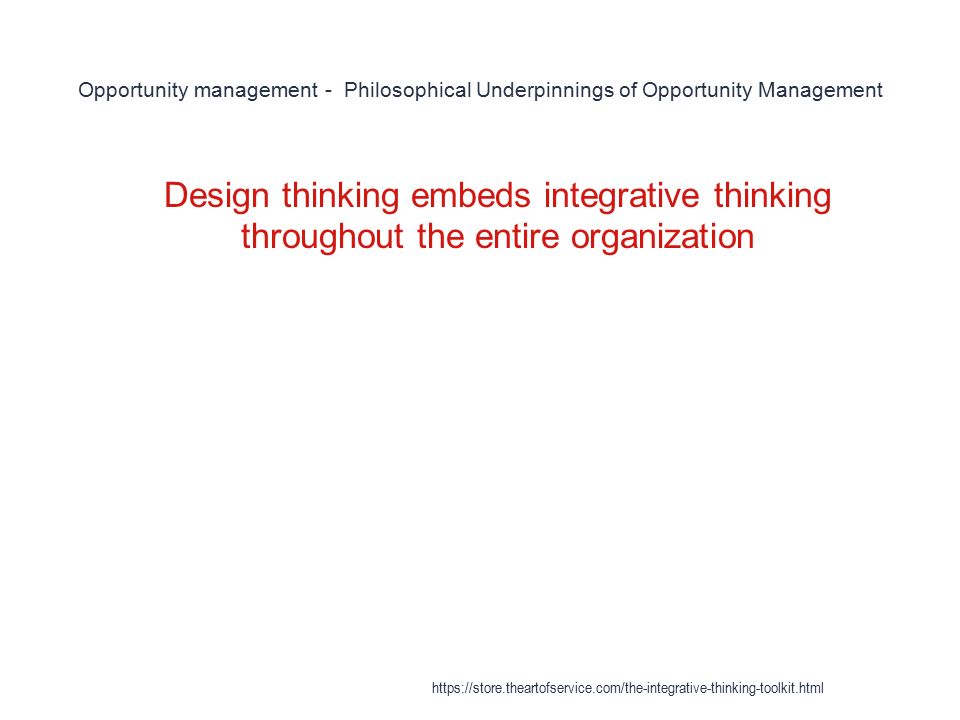 Opportunity management - Philosophical Underpinnings of Opportunity Management

Design thinking embeds integrative thinking throughout the entire organization

https://store.theartofservice.com/the-integrative-thinking-toolkit.html